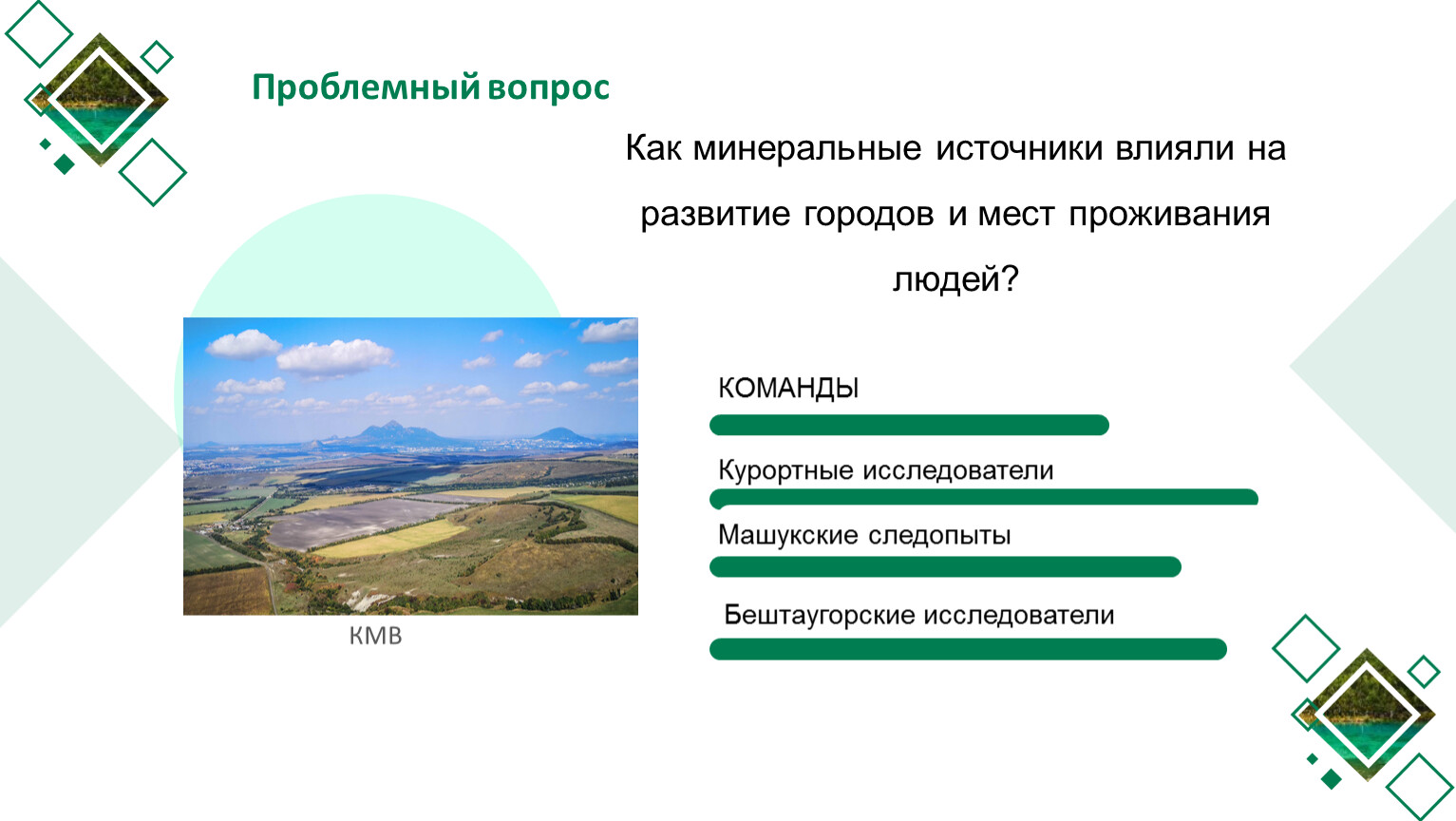 Проблемный вопрос

Как минеральные источники влияли на развитие городов и мест проживания людей?

КМВ

КОМАНДЫ

Курортные исследователи

Машукские следопыты

Бештаугорские исследователи